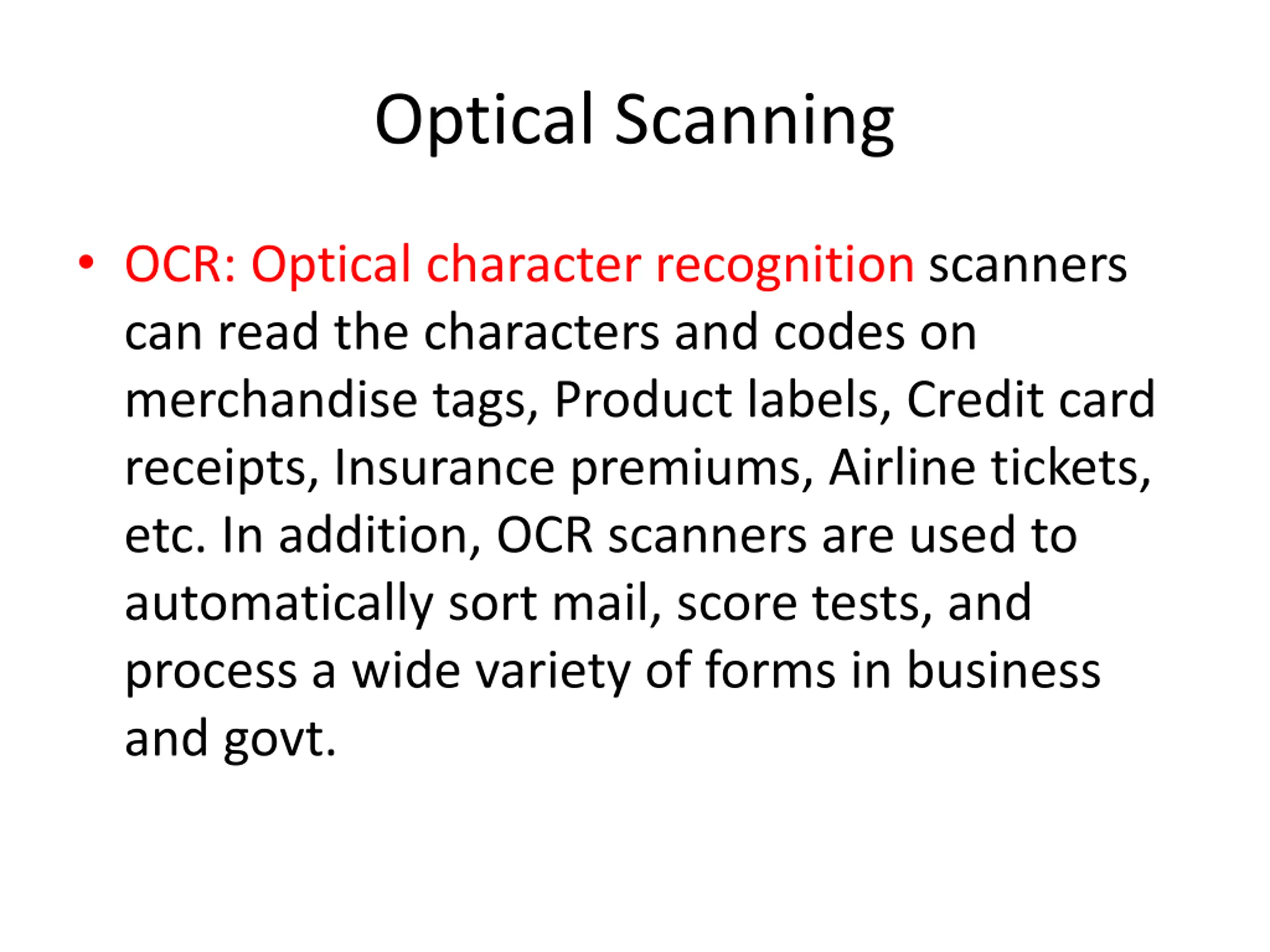 Optical Scanning

• OCR: Optical character recognition scanners can read the characters and codes on merchandise tags, Product labels, Credit card receipts, Insurance premiums, Airline tickets, etc. In addition, OCR scanners are used to automatically sort mail, score tests, and process a wide variety of forms in business and govt.